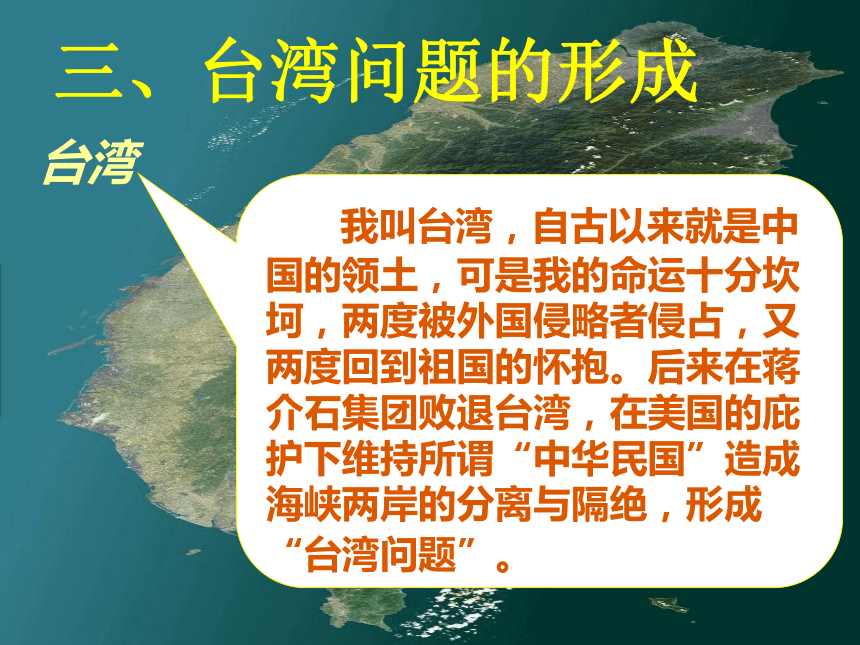 三、台湾问题的形成

台湾

我叫台湾，自古以来就是中国的领土，可是我的命运十分坎坷，两度被外国侵略者侵占，又两度回到祖国的怀抱。后来在蒋介石集团败退台湾，在美国的庇护下维持所谓“中华民国”造成海峡两岸的分离与隔绝，形成“台湾问题”。